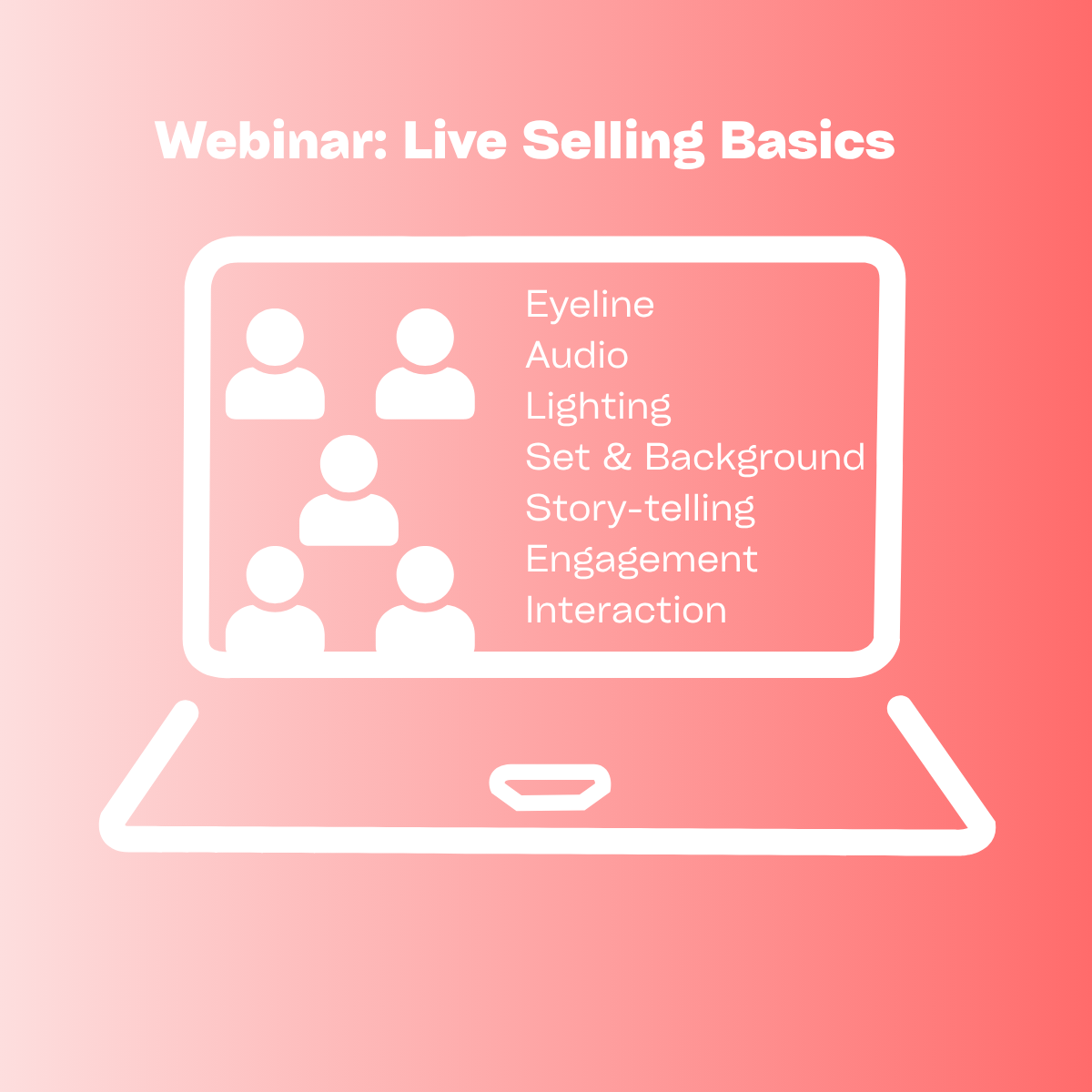 Webinar: Live Selling Basics

Eyeline
Audio
Lighting
Set & Background
Story-telling
Engagement
Interaction